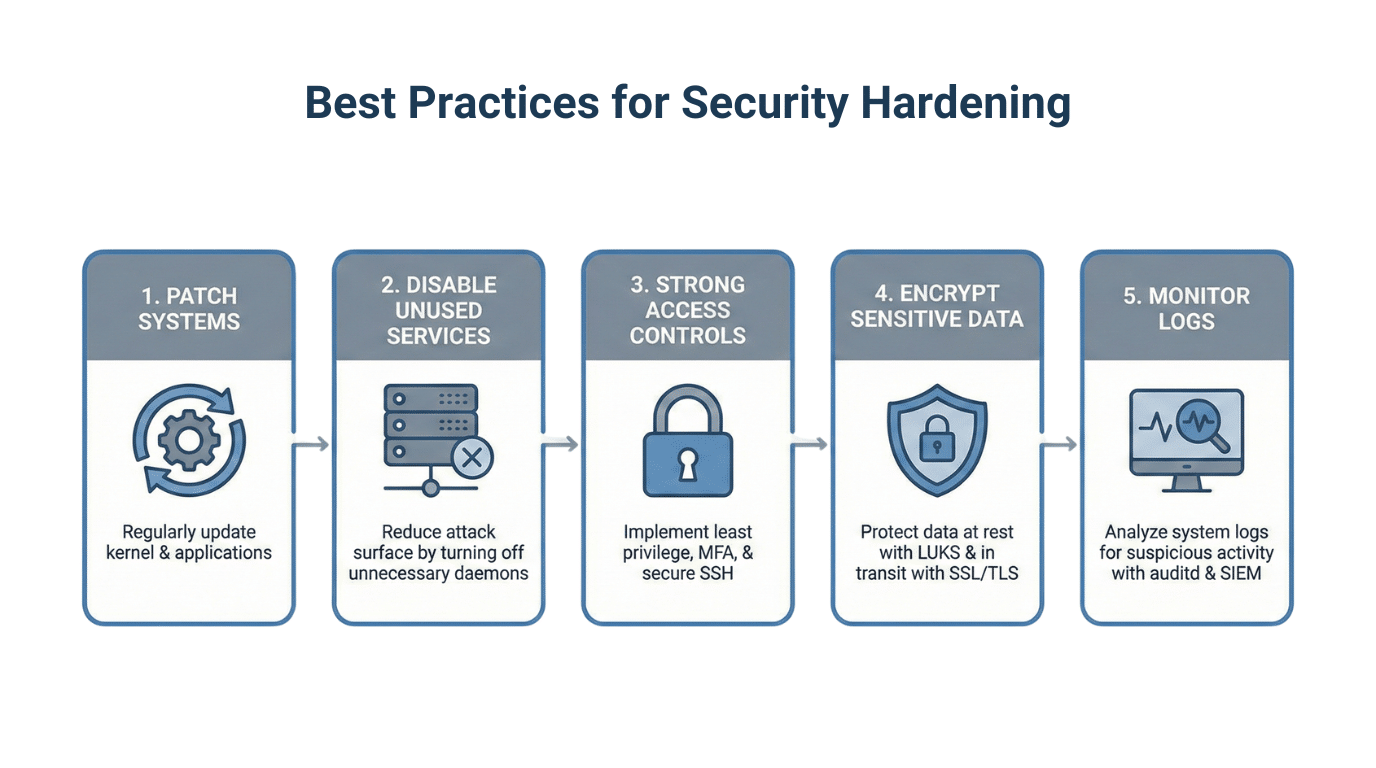 Best Practices for Security Hardening

1. PATCH SYSTEMS

Regularly update kernel & applications

2. DISABLE UNUSED SERVICES

Reduce attack surface by turning off unnecessary daemons

3. STRONG ACCESS CONTROLS

Implement least privilege, MFA, & secure SSH

4. ENCRYPT SENSITIVE DATA

Protect data at rest with LUKS & in transit with SSL/TLS

5. MONITOR LOGS

Analyze system logs for suspicious activity with auditd & SIEM